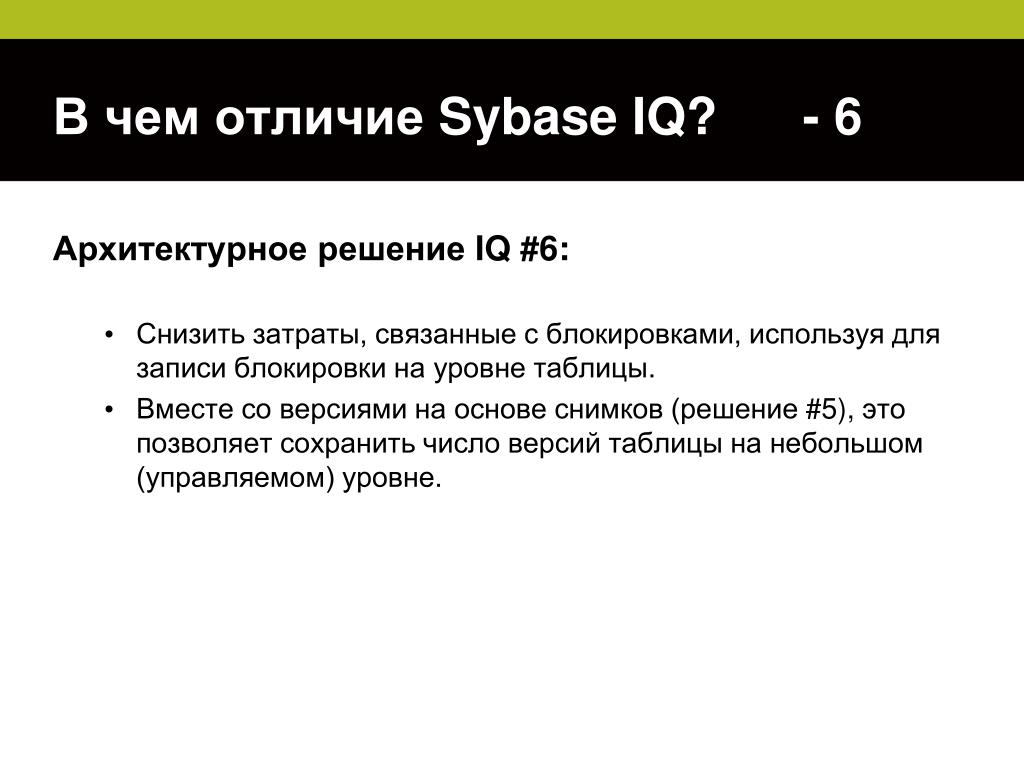 В чем отличие Sybase IQ? - 6

Архитектурное решение IQ #6:

• Снизить затраты, связанные с блокировками, используя для записи блокировки на уровне таблицы.
• Вместе со версиями на основе снимков (решение #5), это позволяет сохранить число версий таблицы на небольшом (управляемом) уровне.